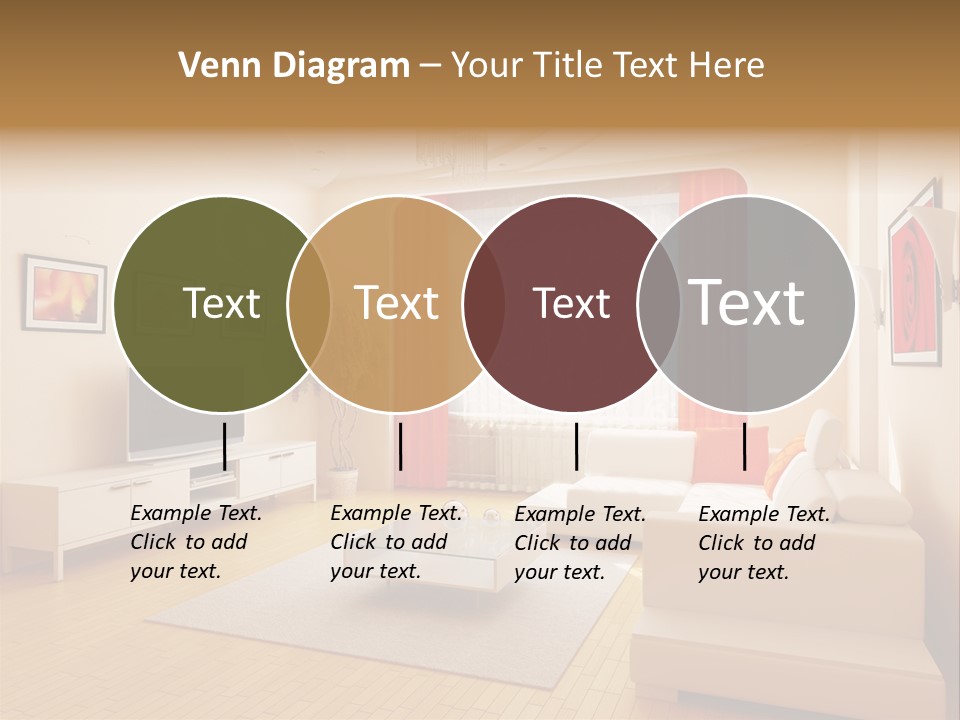 Venn Diagram – Your Title Text Here

Text

Text

Text

Text

Example Text. Click to add your text.

Example Text. Click to add your text.

Example Text. Click to add your text.

Example Text. Click to add your text.